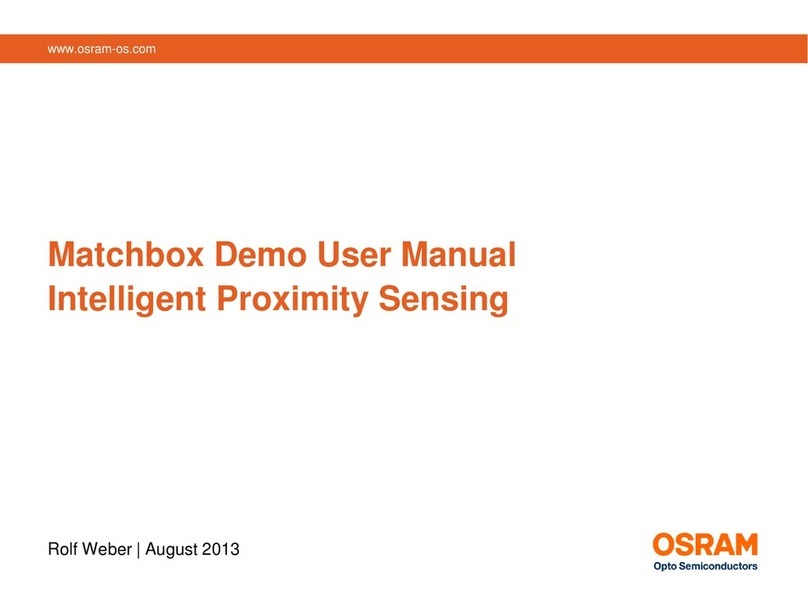 www.osram-os.com

Matchbox Demo User Manual
Intelligent Proximity Sensing

Rolf Weber | August 2013

OSRAM
Opto Semiconductors